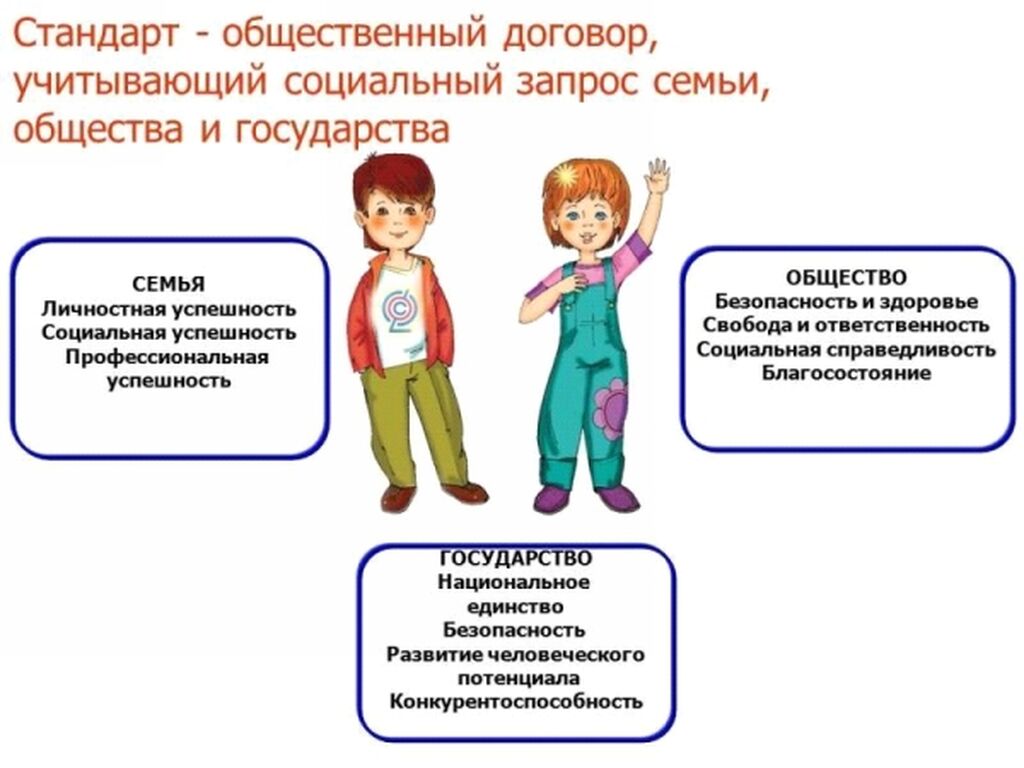 Стандарт - общественный договор, учитывающий социальный запрос семьи, общества и государства

СЕМЬЯ
Личностная успешность
Социальная успешность
Профессиональная успешность

ОБЩЕСТВО
Безопасность и здоровье
Свобода и ответственность
Социальная справедливость
Благосостояние

ГОСУДАРСТВО
Национальное единство
Безопасность
Развитие человеческого потенциала
Конкурентоспособность